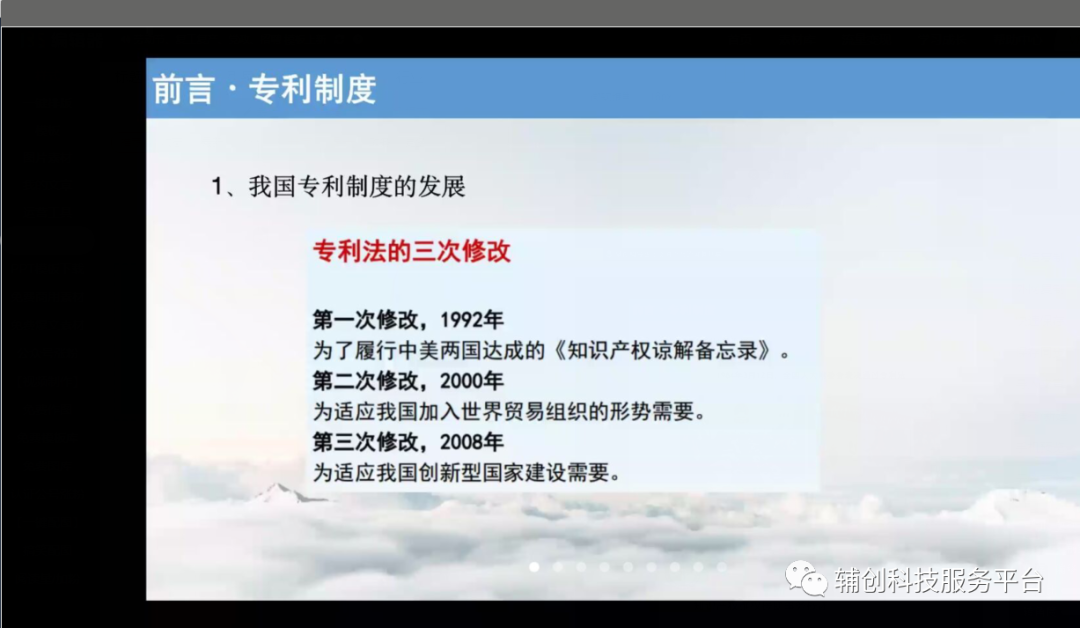 前言 · 专利制度

1、我国专利制度的发展

专利法的三次修改

第一次修改，1992年
为了履行中美两国达成的《知识产权谅解备忘录》。
第二次修改，2000年
为适应我国加入世界贸易组织的形势需要。
第三次修改，2008年
为适应我国创新型国家建设需要。

辅创科技服务平台